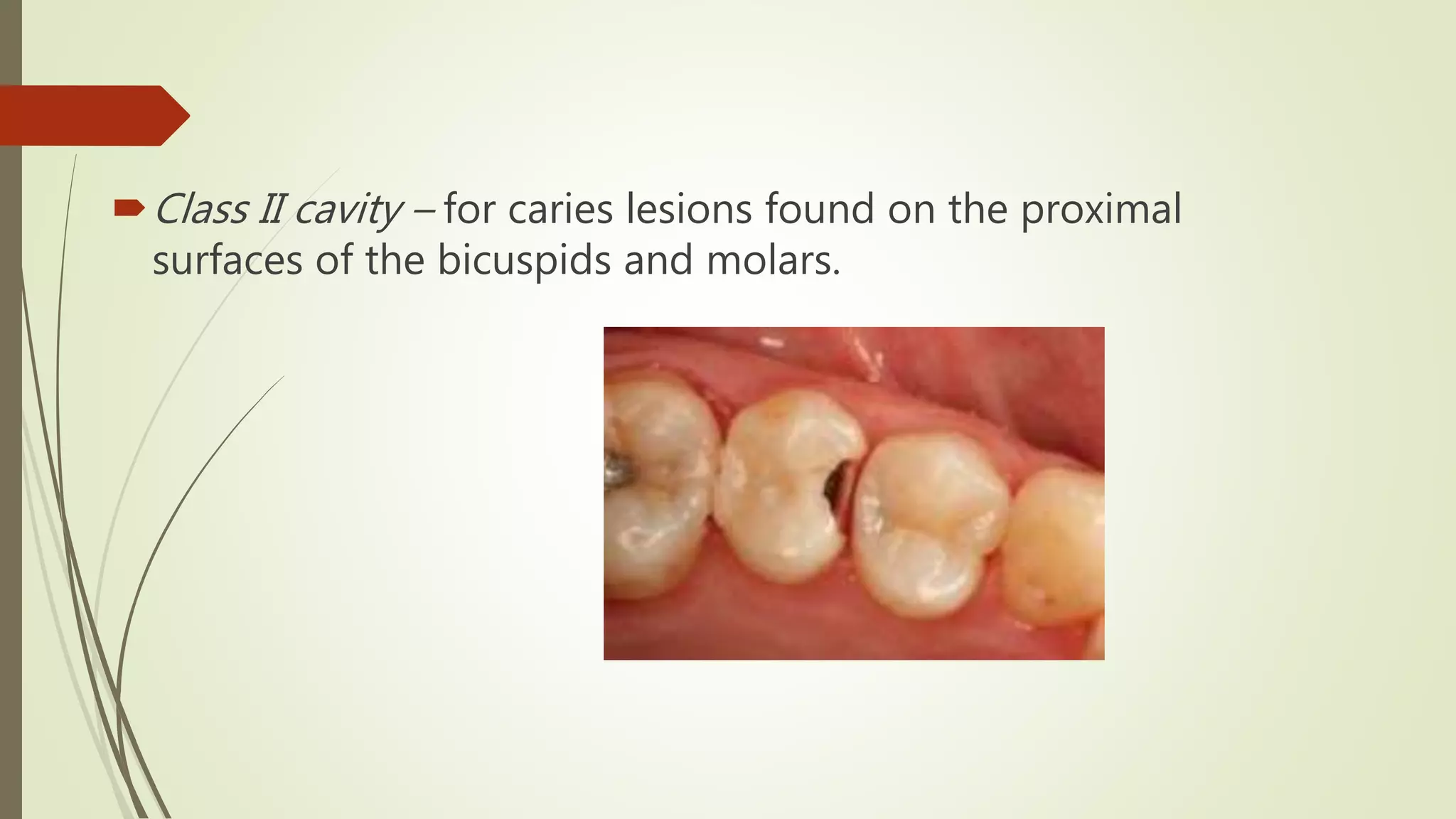 Class II cavity – for caries lesions found on the proximal surfaces of the bicuspids and molars.